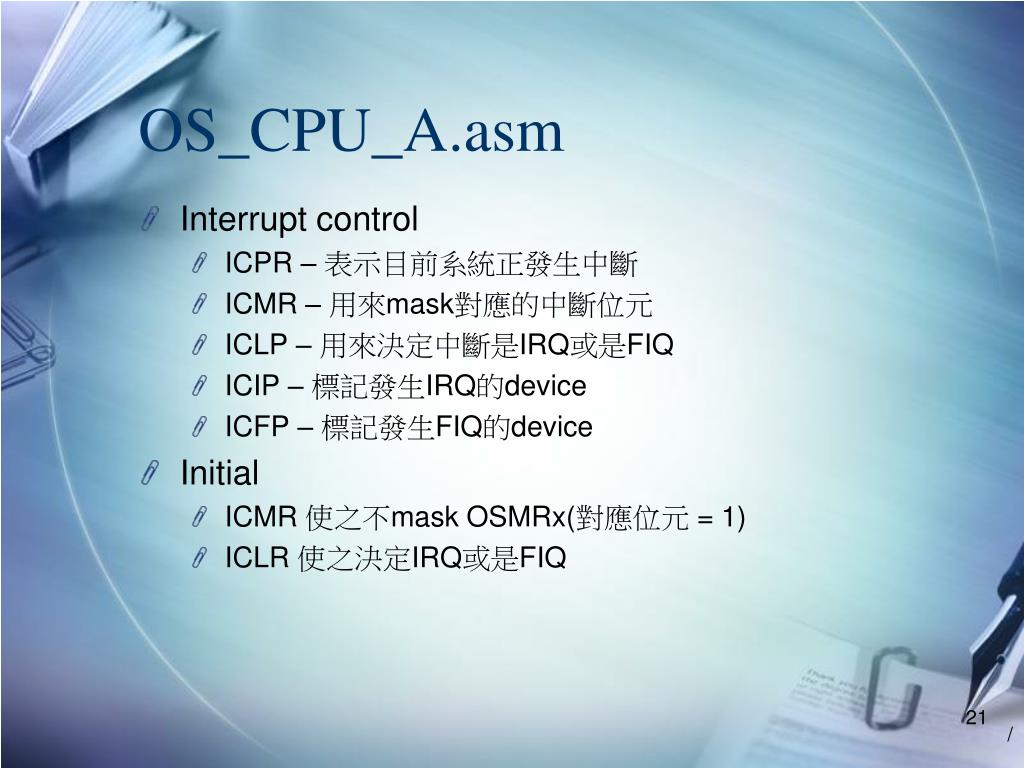 OS_CPU_A.asm

Interrupt control
ICPR – 表示目前系統正發生中斷
ICMR – 用來mask對應的中斷位元
ICLP – 用來決定中斷是IRQ或是FIQ
ICIP – 標記發生IRQ的device
ICFP – 標記發生FIQ的device
Initial
ICMR 使之不mask OSMRx(對應位元 = 1)
ICLR 使之決定IRQ或是FIQ

21
/